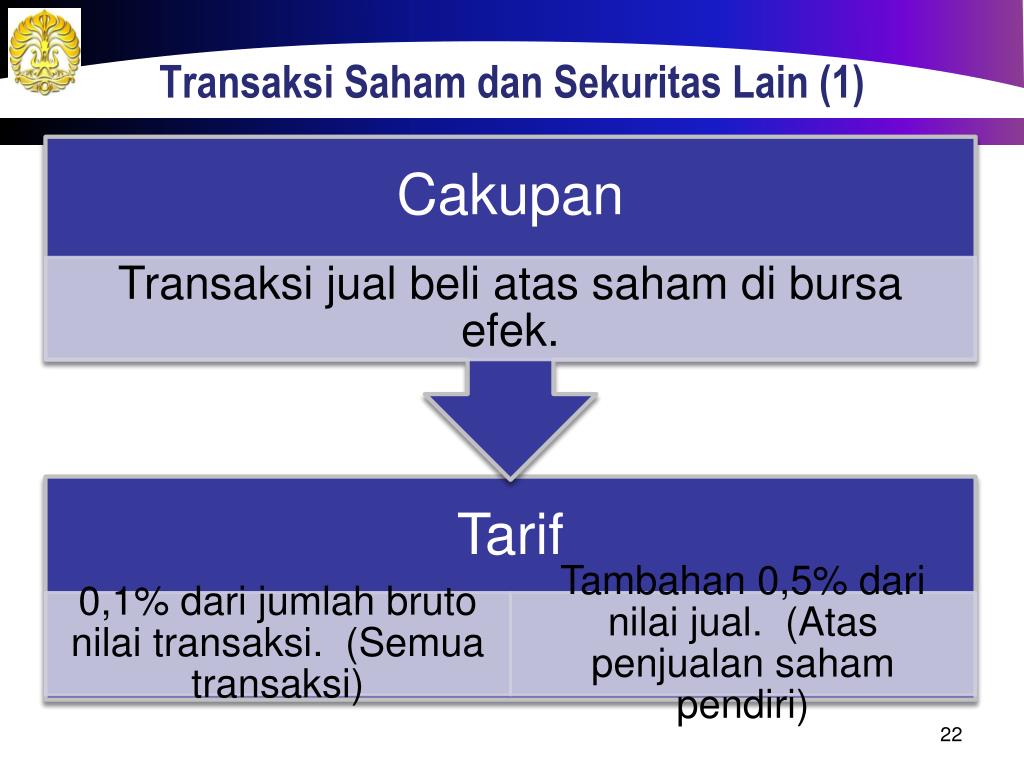 Transaksi Saham dan Sekuritas Lain (1)

Cakupan

Transaksi jual beli atas saham di bursa efek.

Tarif

0,1% dari jumlah bruto nilai transaksi. (Semua transaksi)

Tambahan 0,5% dari nilai jual. (Atas penjualan saham pendiri)

22